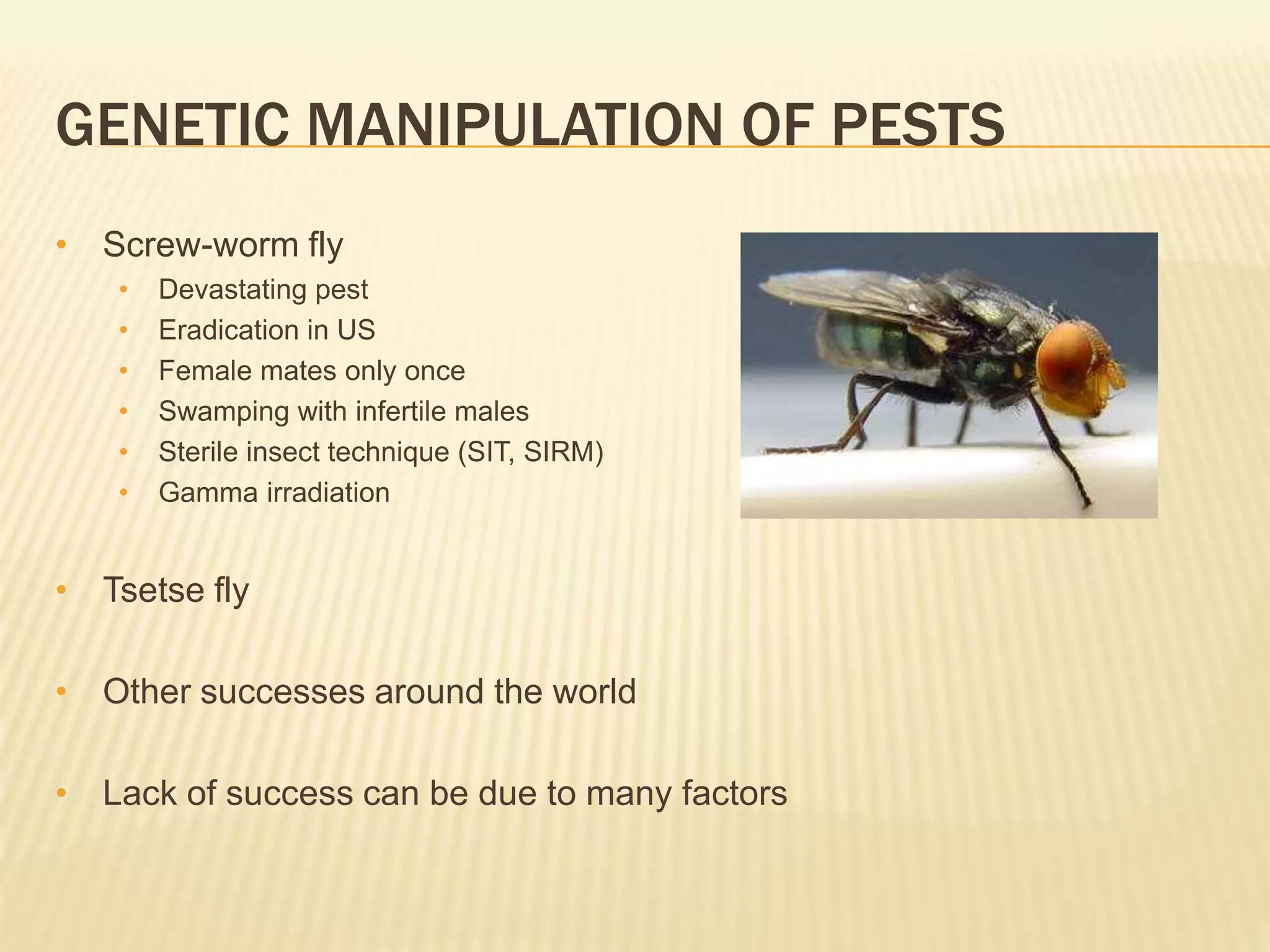 GENETIC MANIPULATION OF PESTS

• Screw-worm fly
• Devastating pest
• Eradication in US
• Female mates only once
• Swamping with infertile males
• Sterile insect technique (SIT, SIRM)
• Gamma irradiation

• Tsetse fly

• Other successes around the world

• Lack of success can be due to many factors